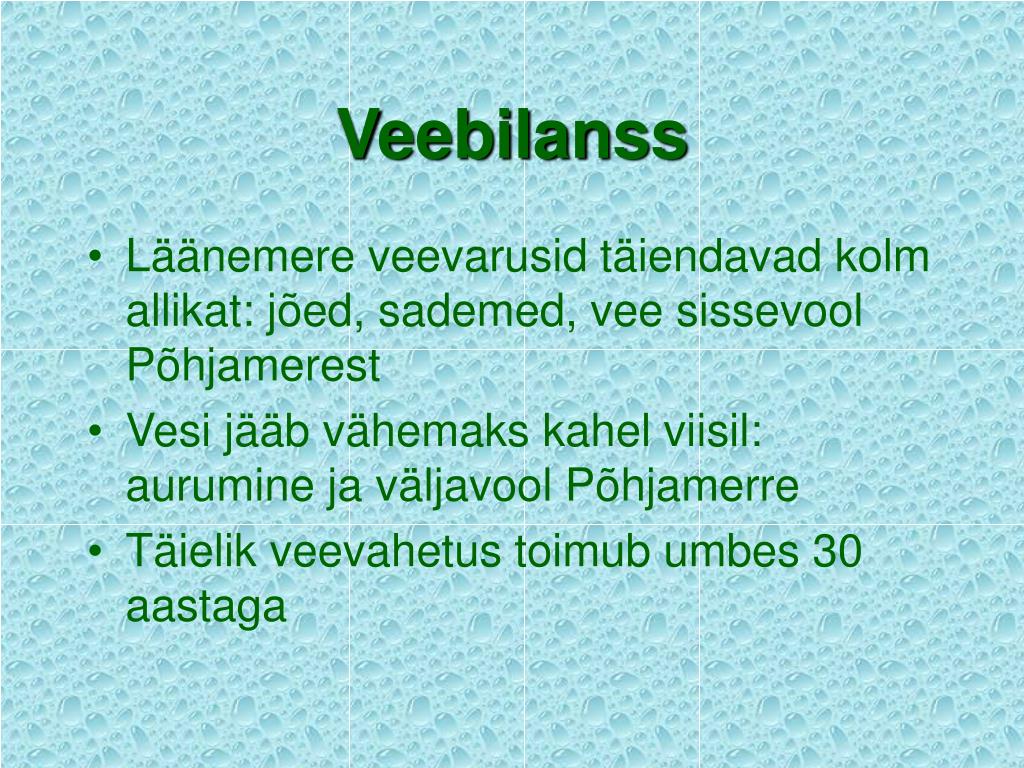 Veebilanss

• Läänemere veevarusid täiendavad kolm allikat: jõed, sademed, vee sissevool Põhjamerest
• Vesi jääb vähemaks kahel viisil: aurumine ja väljavool Põhjamerre
• Täielik veevahetus toimub umbes 30 aastaga